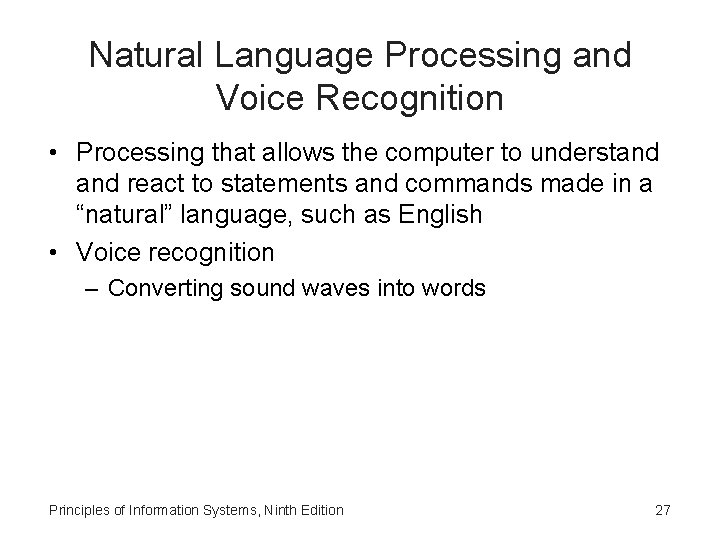 Natural Language Processing and Voice Recognition

• Processing that allows the computer to understand and react to statements and commands made in a “natural” language, such as English
• Voice recognition
– Converting sound waves into words

Principles of Information Systems, Ninth Edition

27